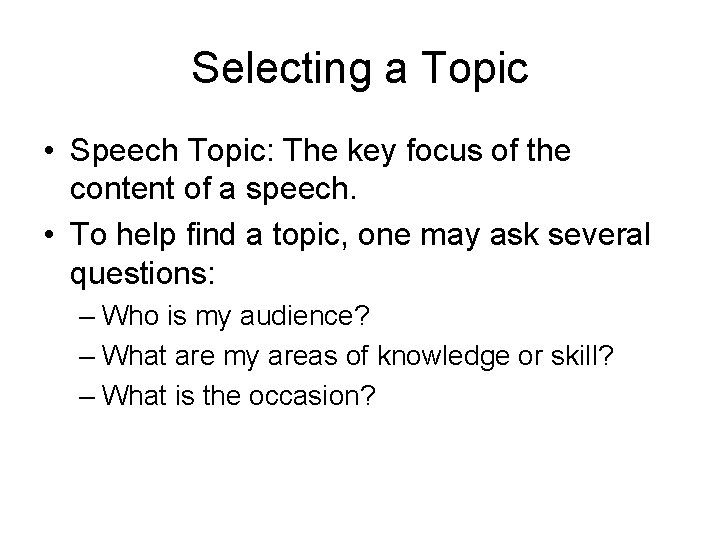 Selecting a Topic

• Speech Topic: The key focus of the content of a speech.
• To help find a topic, one may ask several questions:
– Who is my audience?
– What are my areas of knowledge or skill?
– What is the occasion?